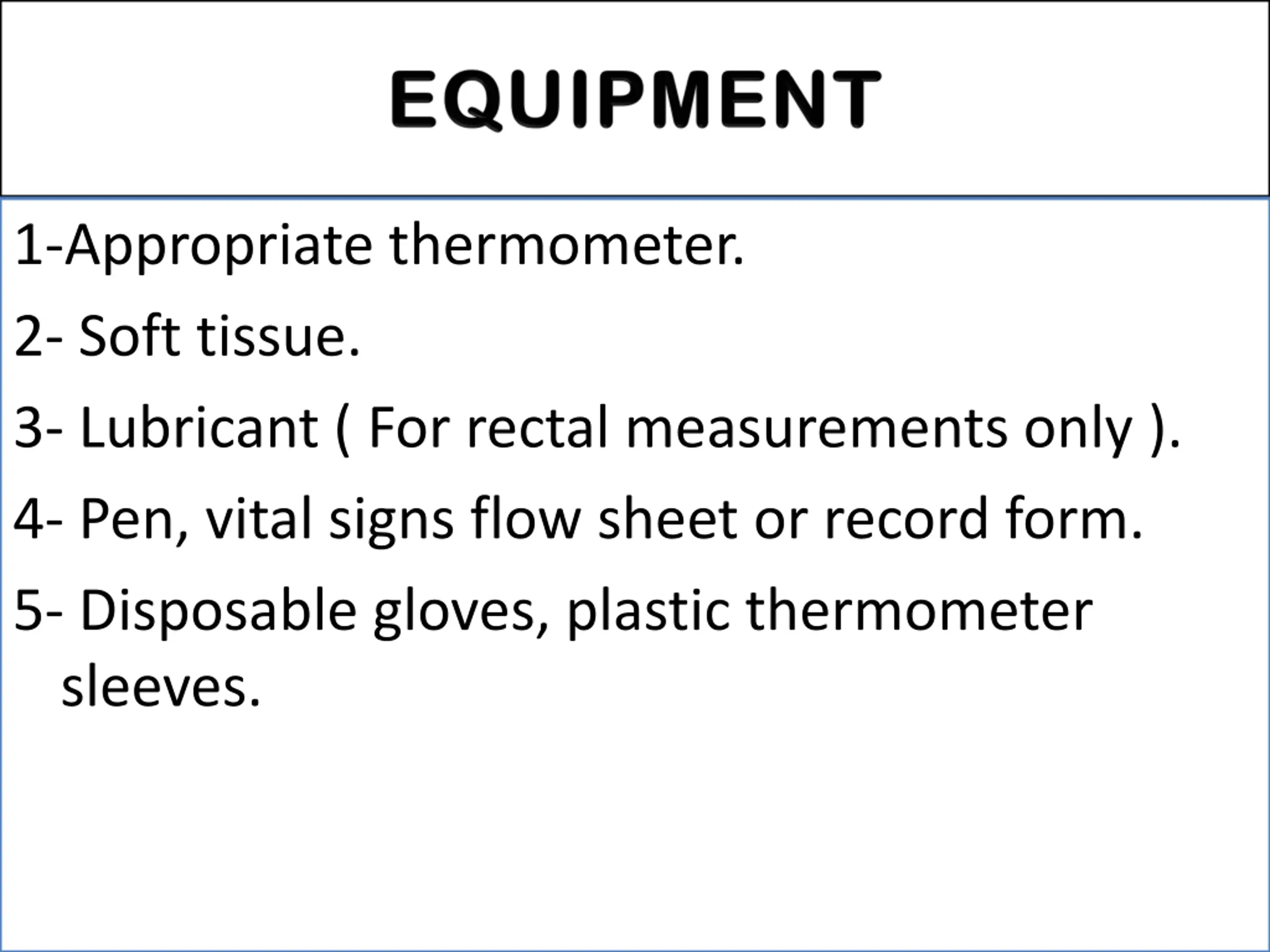 EQUIPMENT

1-Appropriate thermometer.

2- Soft tissue.

3- Lubricant ( For rectal measurements only ).

4- Pen, vital signs flow sheet or record form.

5- Disposable gloves, plastic thermometer sleeves.